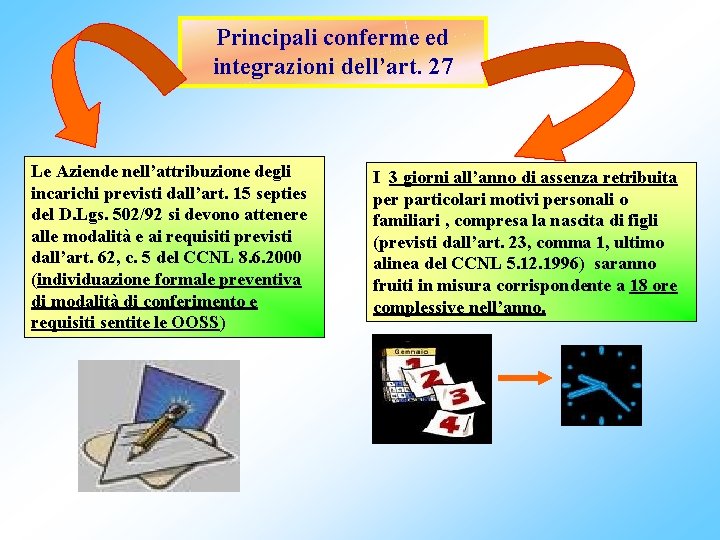 Principali conferme ed integrazioni dell'art. 27

Le Aziende nell'attribuzione degli incarichi previsti dall'art. 15 septies del D.Lgs. 502/92 si devono attenere alle modalità e ai requisiti previsti dall'art. 62, c. 5 del CCNL 8.6.2000 (individuazione formale preventiva di modalità di conferimento e requisiti sentite le OOSS)

I 3 giorni all'anno di assenza retribuita per particolari motivi personali o familiari , compresa la nascita di figli (previsti dall'art. 23, comma 1, ultimo alinea del CCNL 5.12.1996) saranno fruiti in misura corrispondente a 18 ore complessive nell'anno.

Gennaio
1
2
3
4